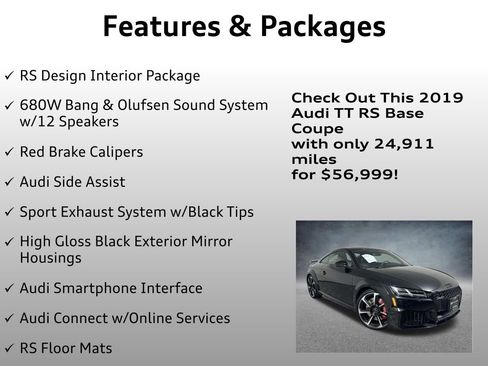 Features & Packages

✓ RS Design Interior Package

✓ 680W Bang & Olufsen Sound System w/12 Speakers

✓ Red Brake Calipers

✓ Audi Side Assist

✓ Sport Exhaust System w/Black Tips

✓ High Gloss Black Exterior Mirror Housings

✓ Audi Smartphone Interface

✓ Audi Connect w/Online Services

✓ RS Floor Mats

Check Out This 2019 Audi TT RS Base Coupe
with only 24,911 miles
for $56,999!